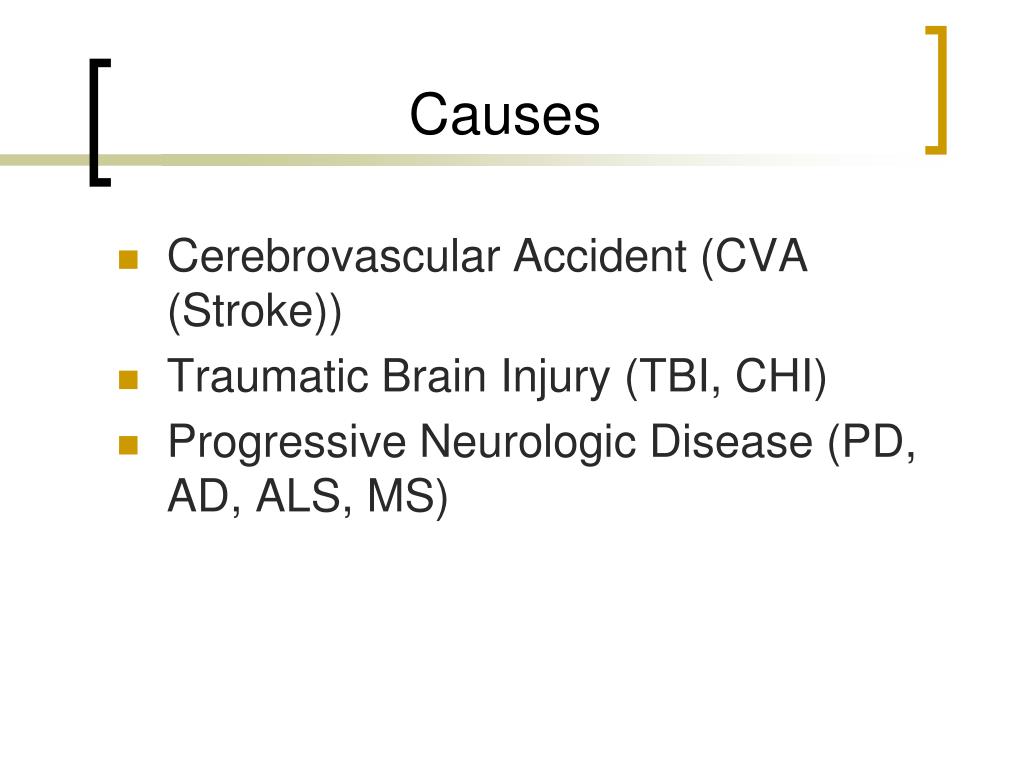 Causes

- Cerebrovascular Accident (CVA (Stroke))
- Traumatic Brain Injury (TBI, CHI)
- Progressive Neurologic Disease (PD, AD, ALS, MS)